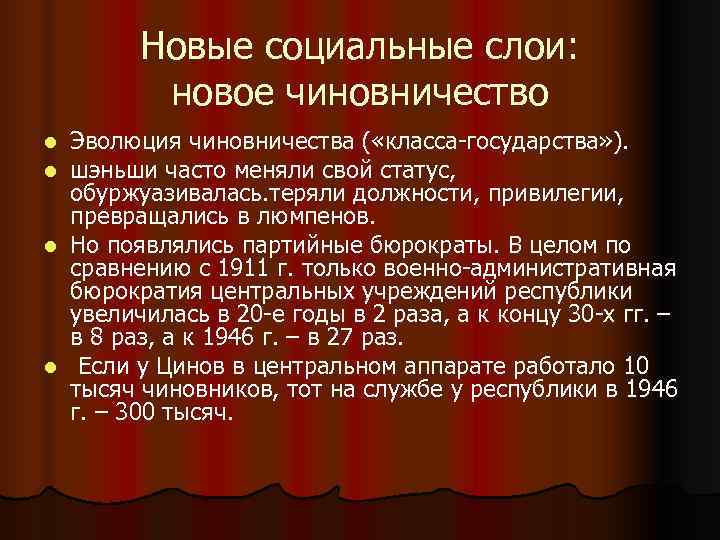 Новые социальные слои: новое чиновничество

- Эволюция чиновничества («класса-государства»).
- шэньши часто меняли свой статус, обуржуазивалась.теряли должности, привилегии, превращались в люмпенов.
- Но появлялись партийные бюрократы. В целом по сравнению с 1911 г. только военно-административная бюрократия центральных учреждений республики увеличилась в 20-е годы в 2 раза, а к концу 30-х гг. – в 8 раз, а к 1946 г. – в 27 раз.
- Если у Цинов в центральном аппарате работало 10 тысяч чиновников, тот на службе у республики в 1946 г. – 300 тысяч.